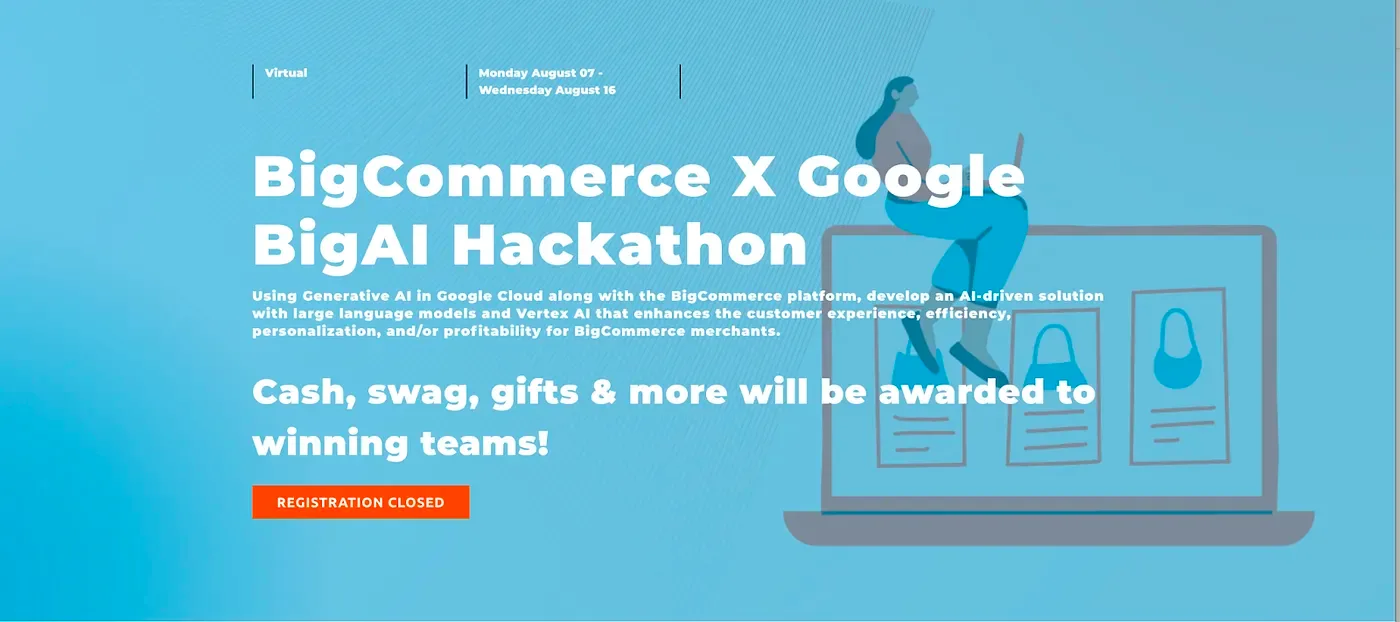 Virtual

Monday August 07 - Wednesday August 16

BigCommerce X Google BigAI Hackathon

Using Generative AI in Google Cloud along with the BigCommerce platform, develop an AI-driven solution with large language models and Vertex AI that enhances the customer experience, efficiency, personalization, and/or profitability for BigCommerce merchants.

Cash, swag, gifts & more will be awarded to winning teams!

REGISTRATION CLOSED